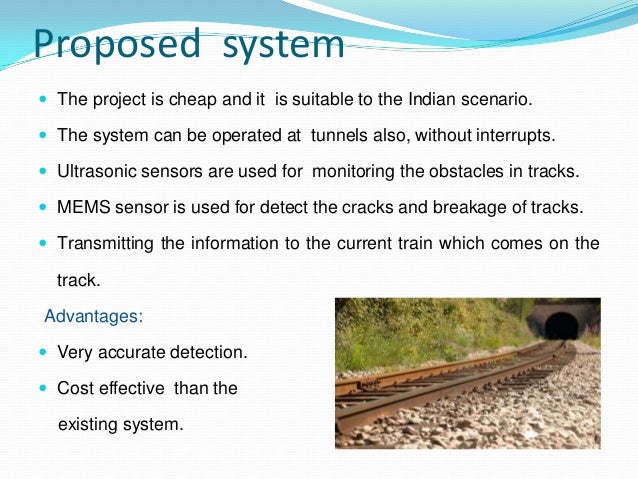 Proposed system

- The project is cheap and it is suitable to the Indian scenario.
- The system can be operated at tunnels also, without interrupts.
- Ultrasonic sensors are used for monitoring the obstacles in tracks.
- MEMS sensor is used for detect the cracks and breakage of tracks.
- Transmitting the information to the current train which comes on the track.

Advantages:

- Very accurate detection.
- Cost effective than the existing system.